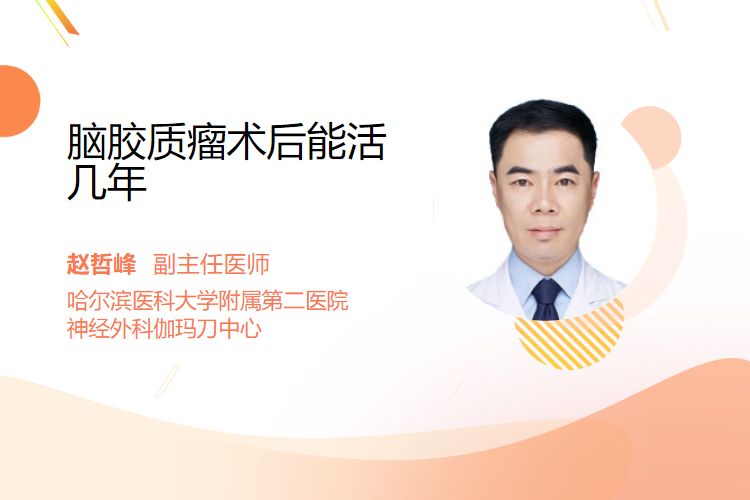 脑胶质瘤术后能活几年

赵哲峰 副主任医师
哈尔滨医科大学附属第二医院
神经外科伽玛刀中心